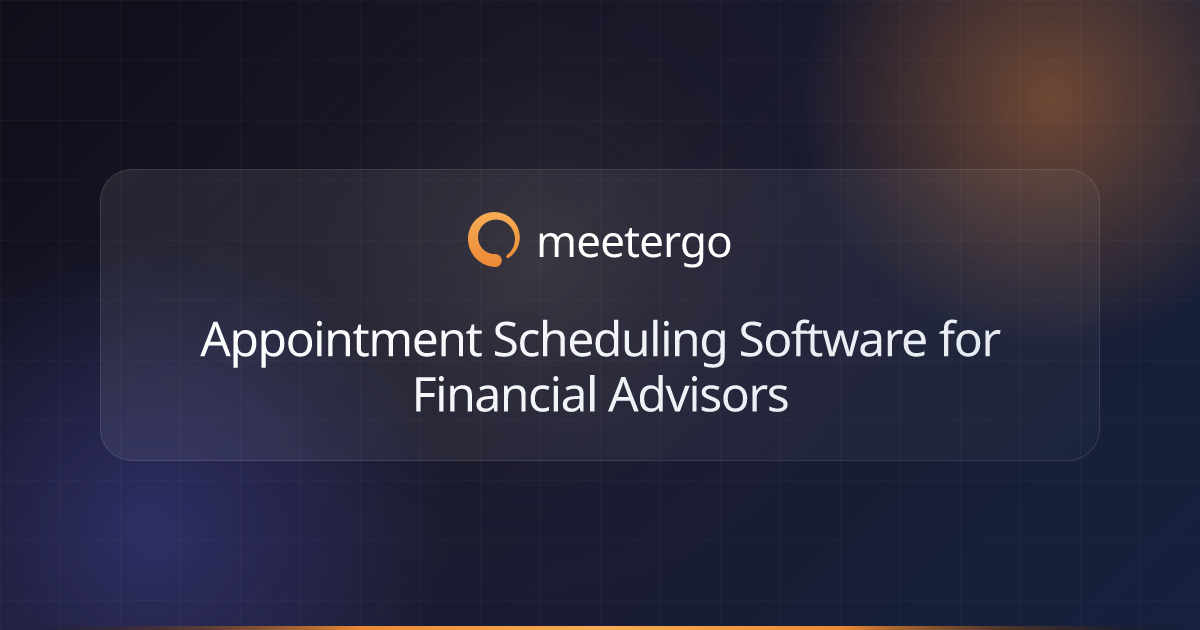 meetergo

Appointment Scheduling Software for Financial Advisors